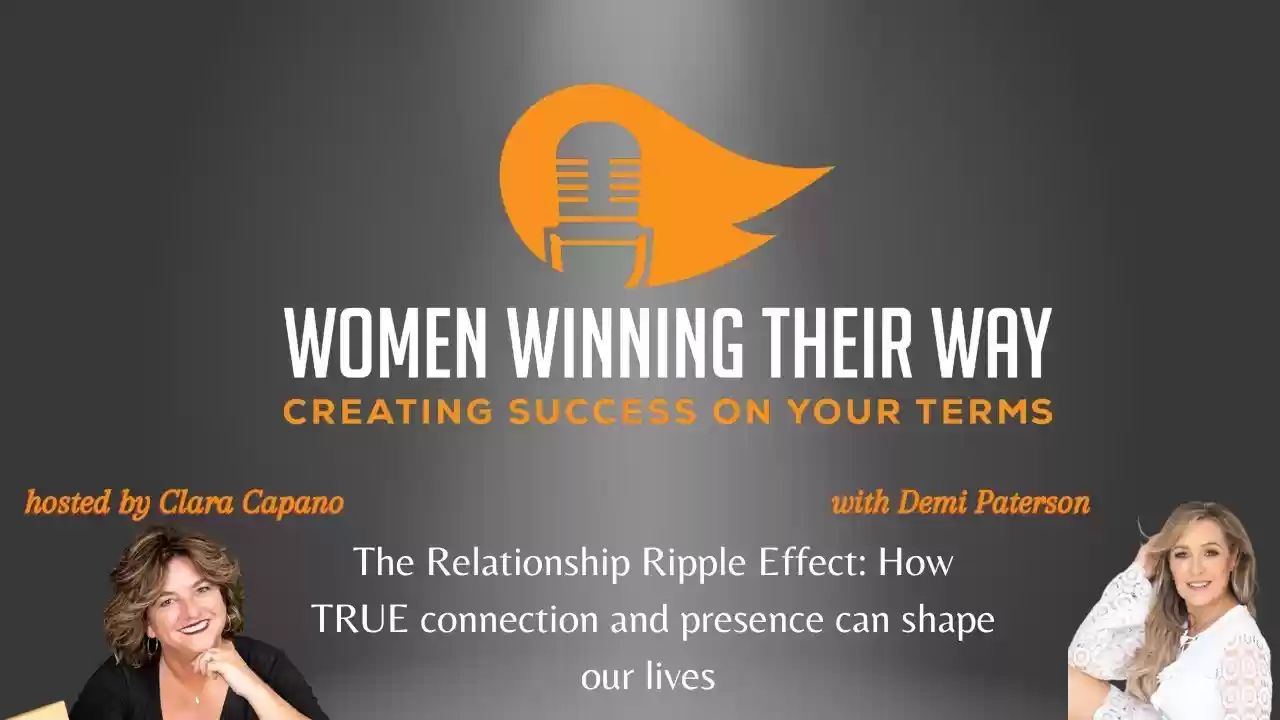 WOMEN WINNING THEIR WAY
CREATING SUCCESS ON YOUR TERMS

hosted by Clara Capano

with Demi Paterson

The Relationship Ripple Effect: How TRUE connection and presence can shape our lives